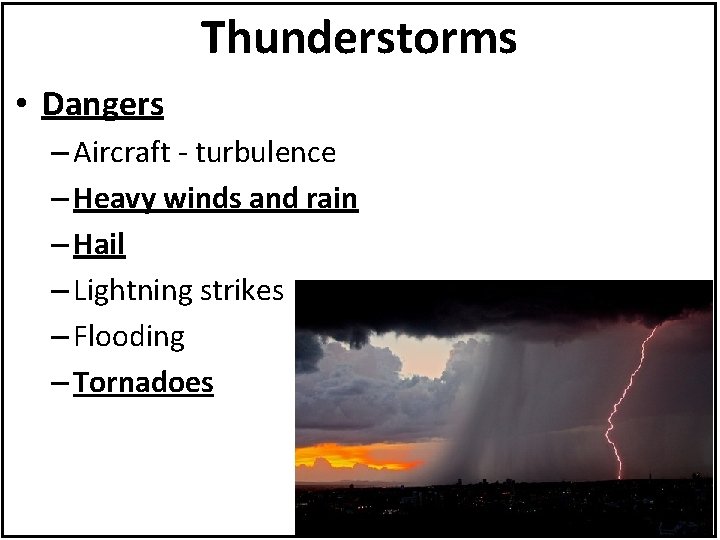 Thunderstorms

• Dangers
– Aircraft - turbulence
– Heavy winds and rain
– Hail
– Lightning strikes
– Flooding
– Tornadoes